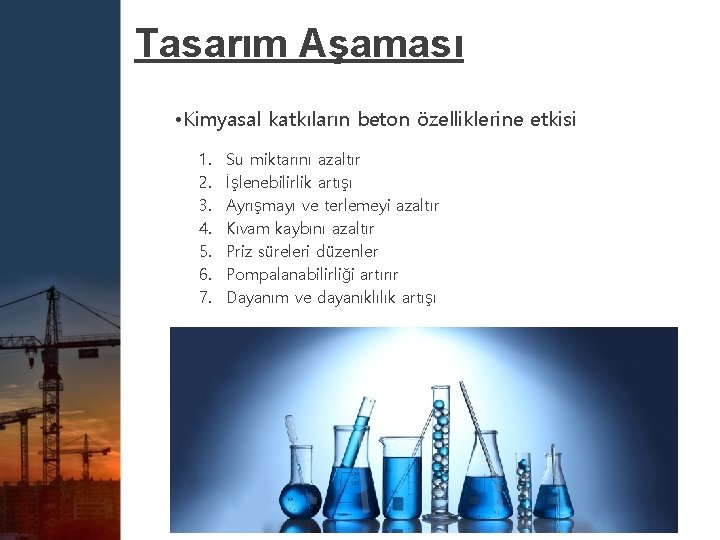 Tasarım Aşaması

•Kimyasal katkıların beton özelliklerine etkisi

1. Su miktarını azaltır
2. İşlenebilirlik artışı
3. Ayrışmayı ve terlemeyi azaltır
4. Kıvam kaybını azaltır
5. Priz süreleri düzenler
6. Pompalanabilirliği artırır
7. Dayanım ve dayanıklılık artışı